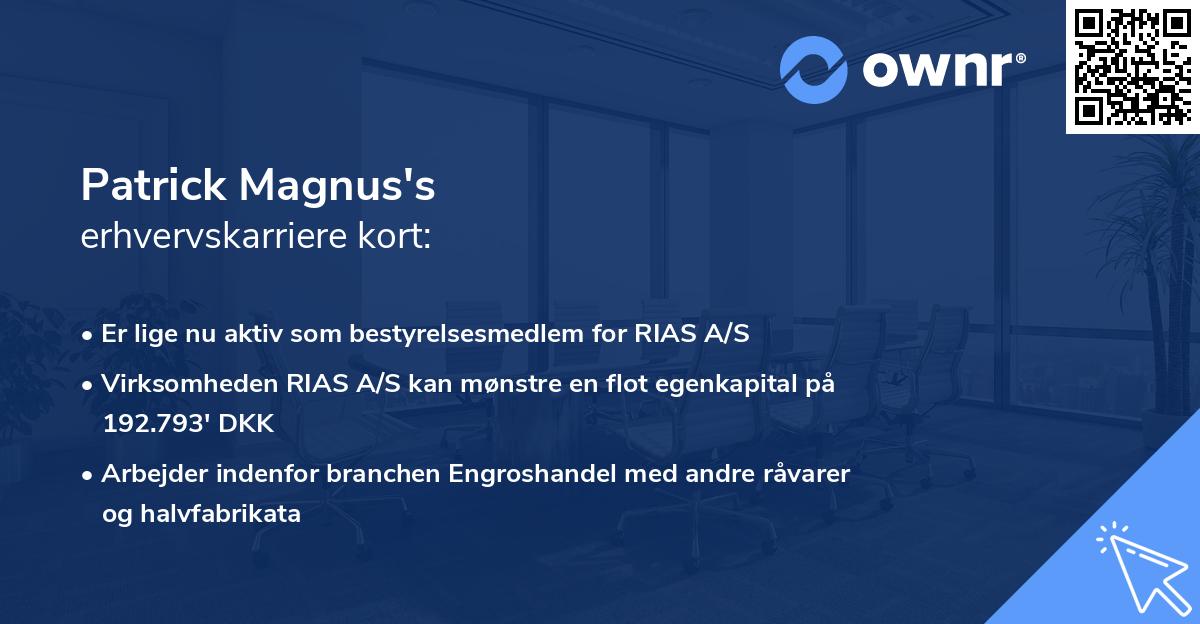 ownr®

Patrick Magnus's
erhvervskarriere kort:

• Er lige nu aktiv som bestyrelsesmedlem for RIAS A/S
• Virksomheden RIAS A/S kan mønstre en flot egenkapital på 192.793' DKK
• Arbejder indenfor branchen Engroshandel med andre råvarer og halvfabrikata